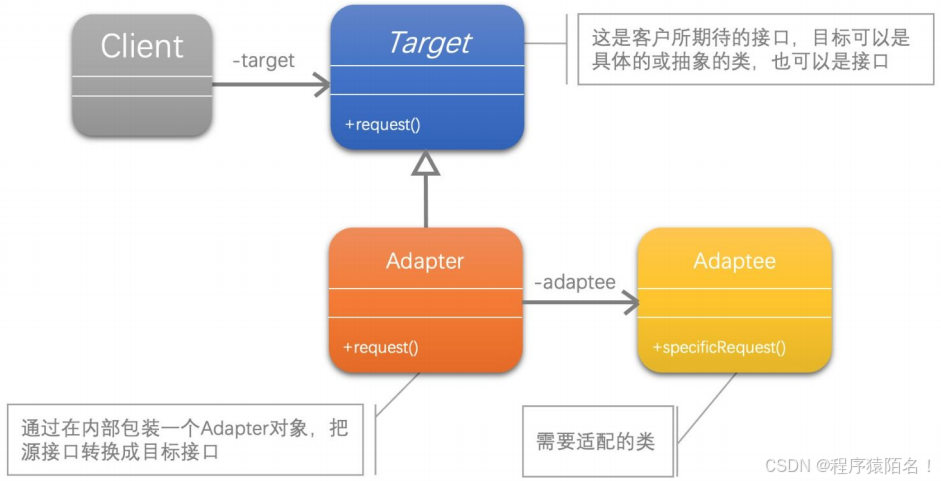 Client

-target

Target

+request()

这是客户所期待的接口，目标可以是具体的或抽象的类，也可以是接口

Adapter

+request()

-adaptee

Adaptee

+specificRequest()

通过在内部包装一个Adapter对象，把源接口转换成目标接口

需要适配的类

CSDN @程序猿陌名！